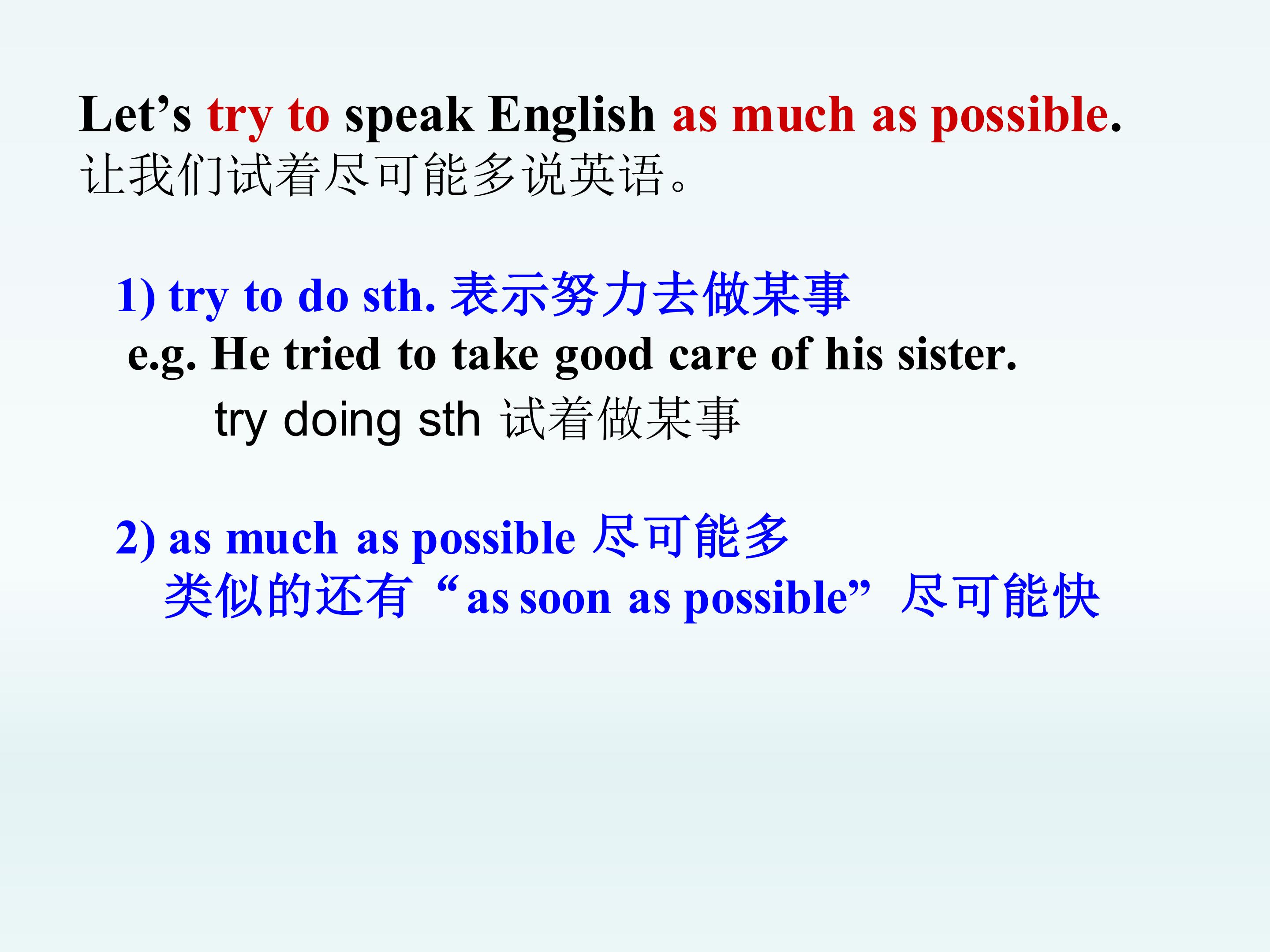 Let's try to speak English as much as possible.
让我们试着尽可能多说英语。

1) try to do sth. 表示努力去做某事
e.g. He tried to take good care of his sister.
try doing sth 试着做某事

2) as much as possible 尽可能多
类似的还有“as soon as possible”尽可能快